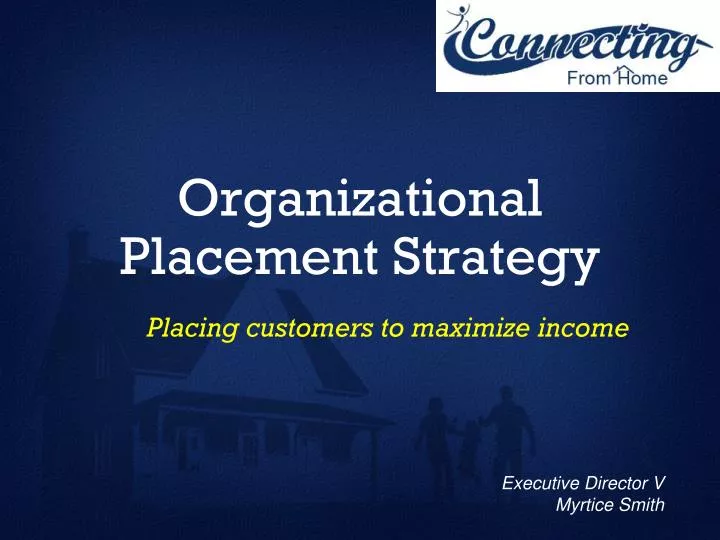 Connecting
From Home

Organizational Placement Strategy

Placing customers to maximize income

Executive Director V
Myrtice Smith